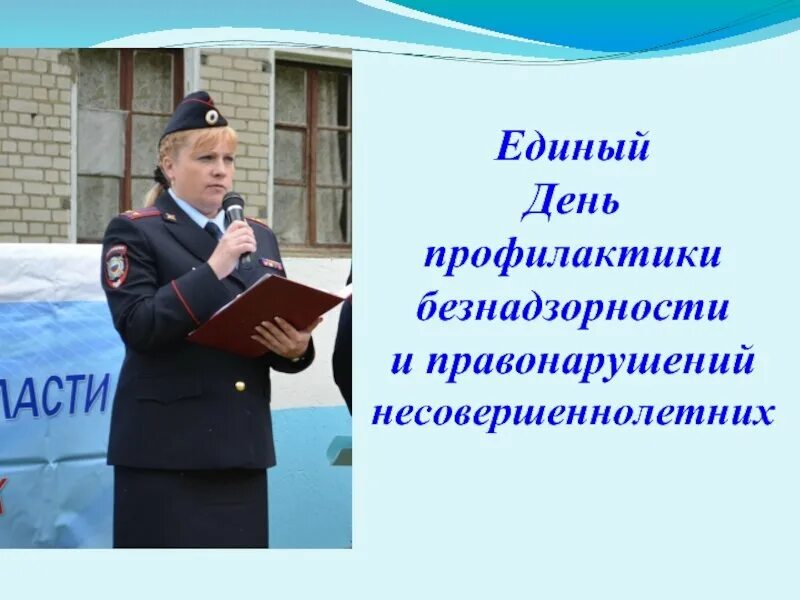 ЛАСТИ

Единый
День
профилактики
безнадзорности
и правонарушений
несовершеннолетних